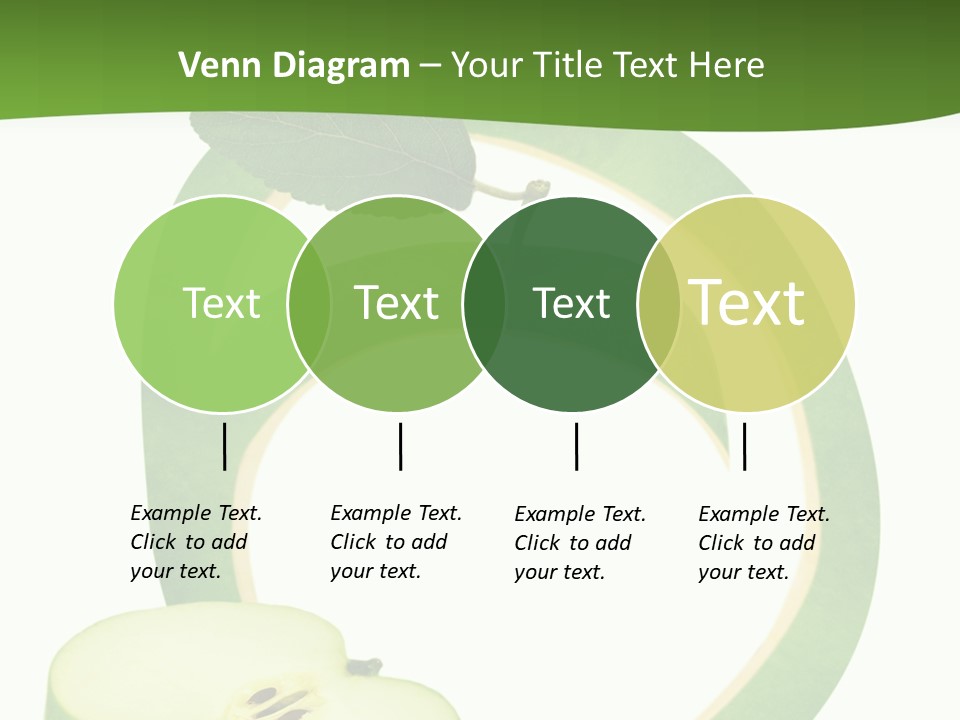 Venn Diagram – Your Title Text Here

Text

Text

Text

Text

Example Text. Click to add your text.

Example Text. Click to add your text.

Example Text. Click to add your text.

Example Text. Click to add your text.